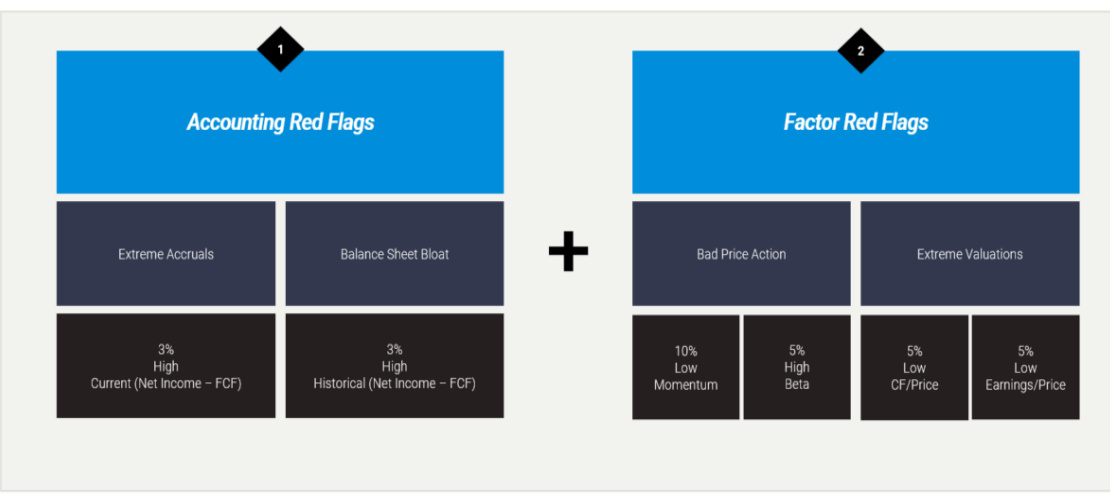 1

Accounting Red Flags

Extreme Accruals

Balance Sheet Bloat

3%
High
Current (Net Income – FCF)

3%
High
Historical (Net Income – FCF)

+

2

Factor Red Flags

Bad Price Action

Extreme Valuations

10%
Low
Momentum

5%
High
Beta

5%
Low
CF/Price

5%
Low
Earnings/Price